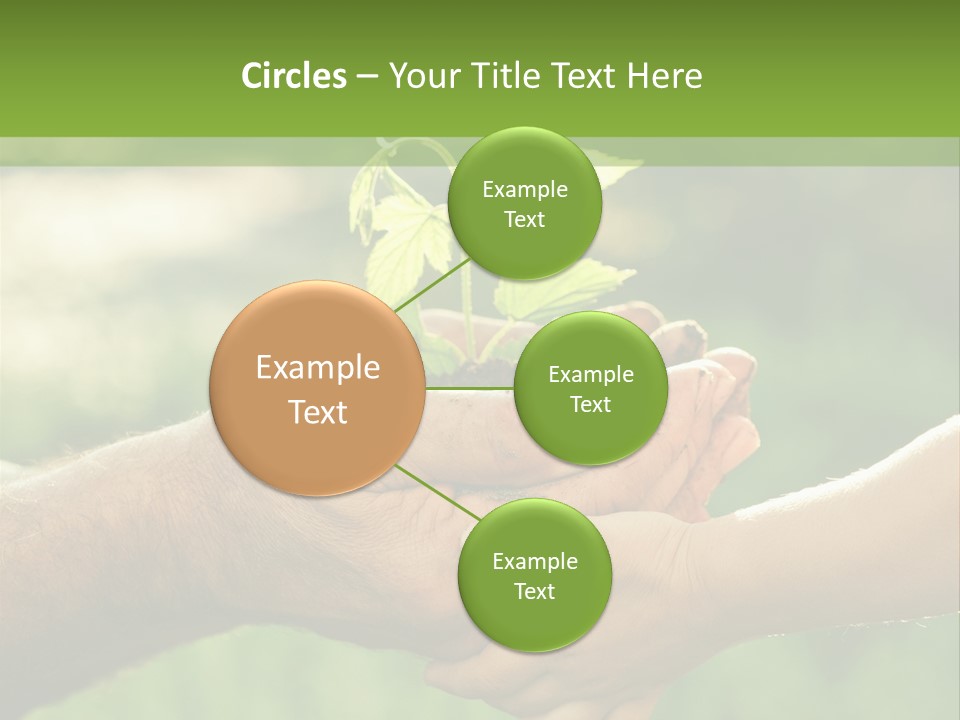 Circles – Your Title Text Here

Example Text

Example Text

Example Text

Example Text